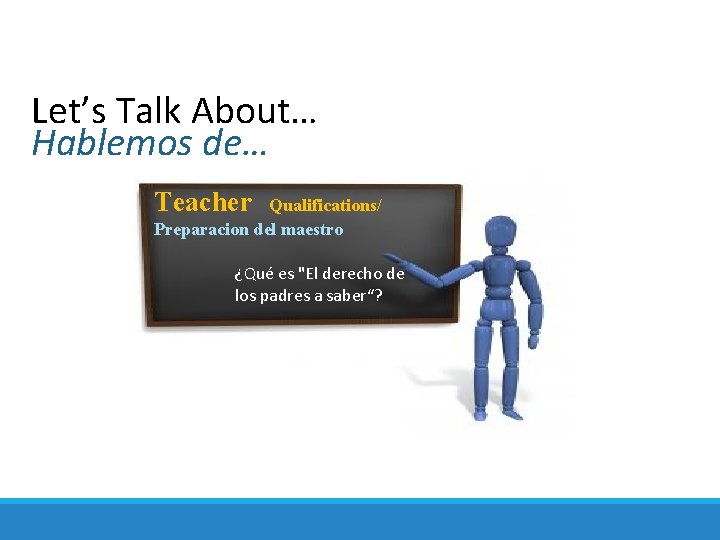 Let’s Talk About…
Hablemos de…

Teacher Qualifications/
Preparacion del maestro

¿Qué es "El derecho de los padres a saber“?